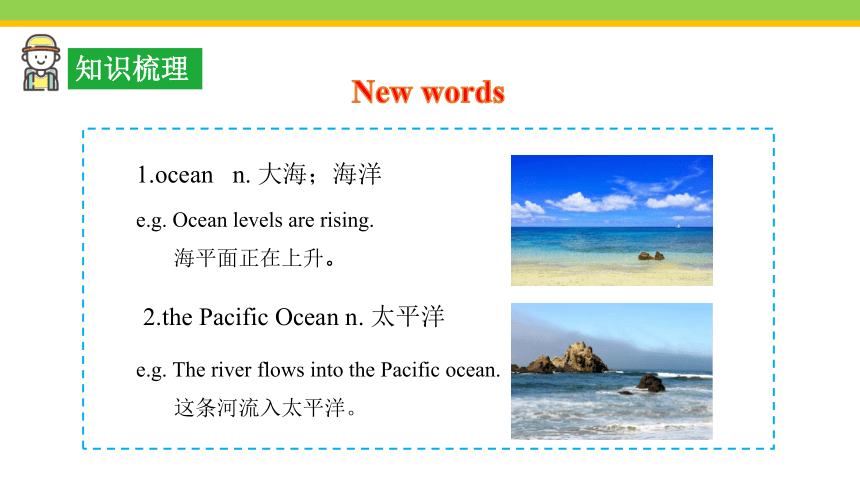 知识梳理

New words

1.ocean n. 大海；海洋

e.g. Ocean levels are rising.
海平面正在上升。

2.the Pacific Ocean n. 太平洋

e.g. The river flows into the Pacific ocean.
这条河流入太平洋。